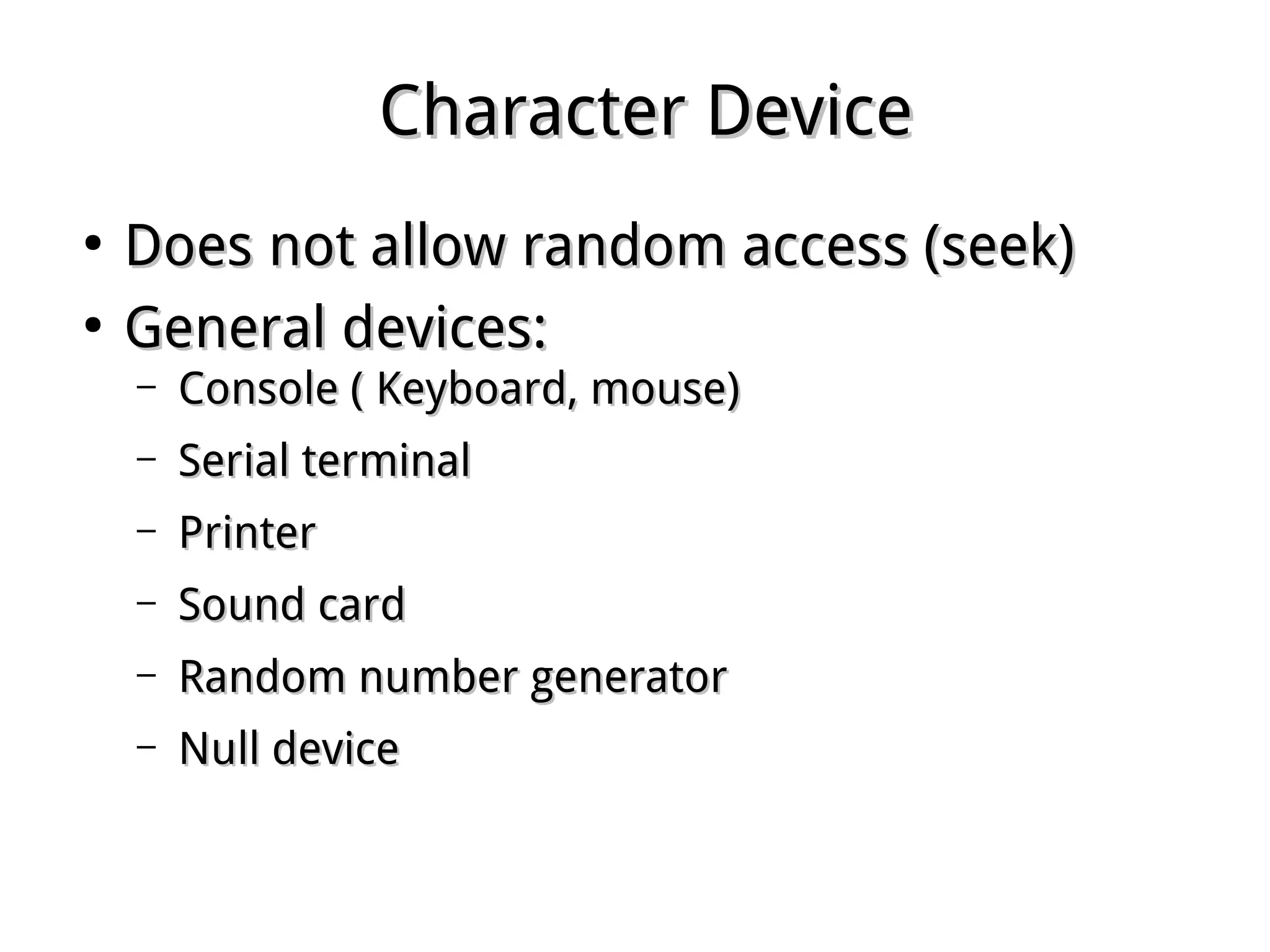 Character Device

• Does not allow random access (seek)
• General devices:
  – Console ( Keyboard, mouse)
  – Serial terminal
  – Printer
  – Sound card
  – Random number generator
  – Null device